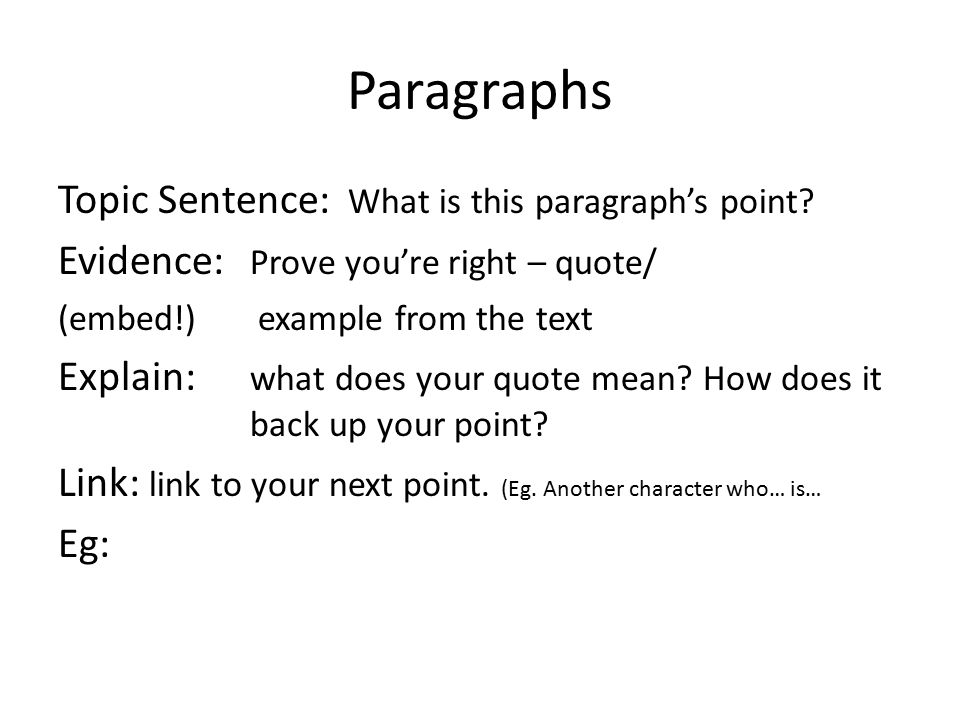 Paragraphs

Topic Sentence: What is this paragraph's point?

Evidence: Prove you're right – quote/
(embed!) example from the text

Explain: what does your quote mean? How does it back up your point?

Link: link to your next point. (Eg. Another character who… is…

Eg: